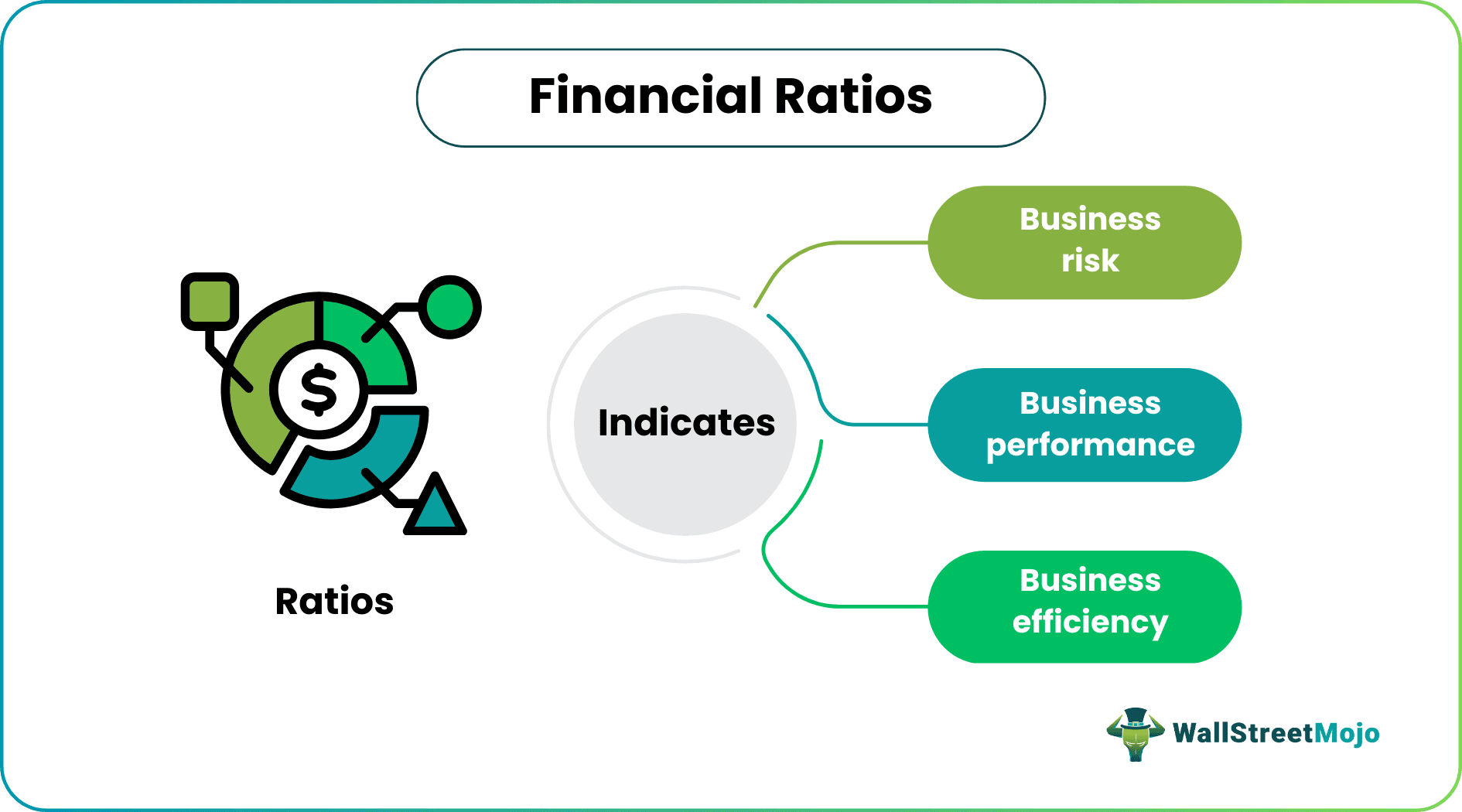 Financial Ratios

$

Ratios

Indicates

Business risk

Business performance

Business efficiency

WallStreetMojo